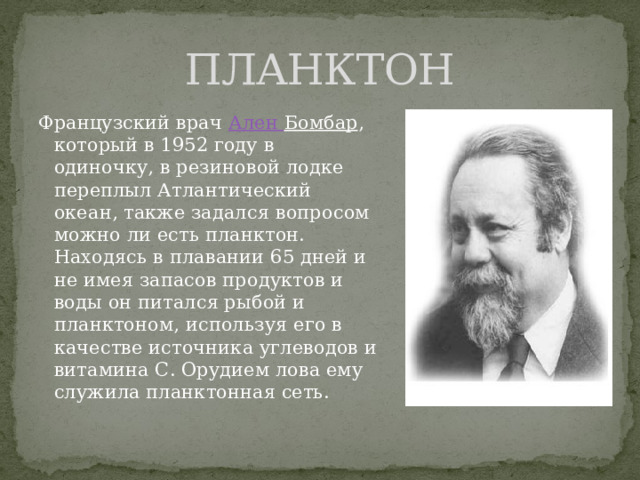 ПЛАНКТОН

Французский врач Ален Бомбар, который в 1952 году в одиночку, в резиновой лодке переплыл Атлантический океан, также задался вопросом можно ли есть планктон. Находясь в плавании 65 дней и не имея запасов продуктов и воды он питался рыбой и планктоном, используя его в качестве источника углеводов и витамина С. Орудием лова ему служила планктонная сеть.